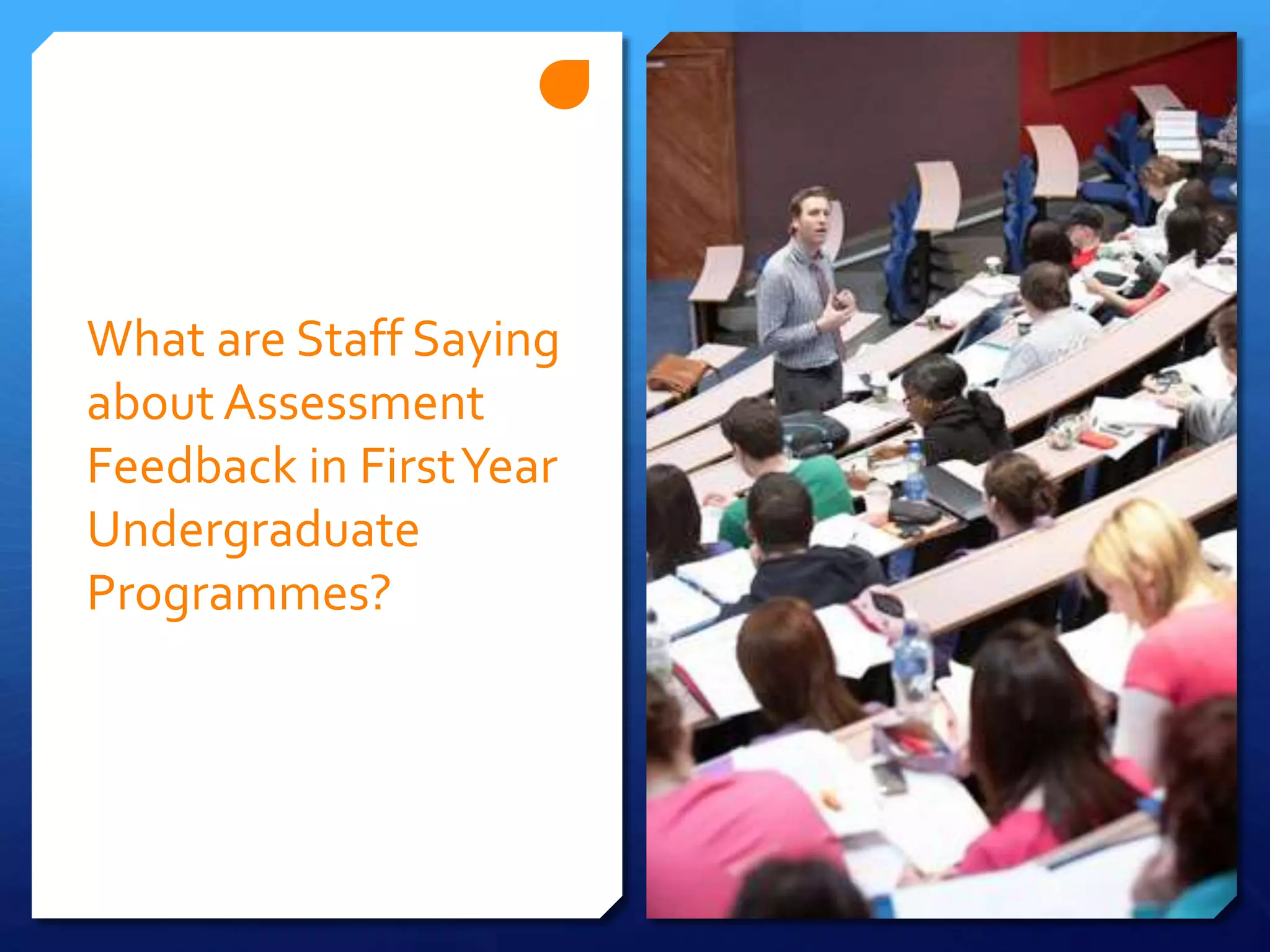 What are Staff Saying about Assessment Feedback in First Year Undergraduate Programmes?